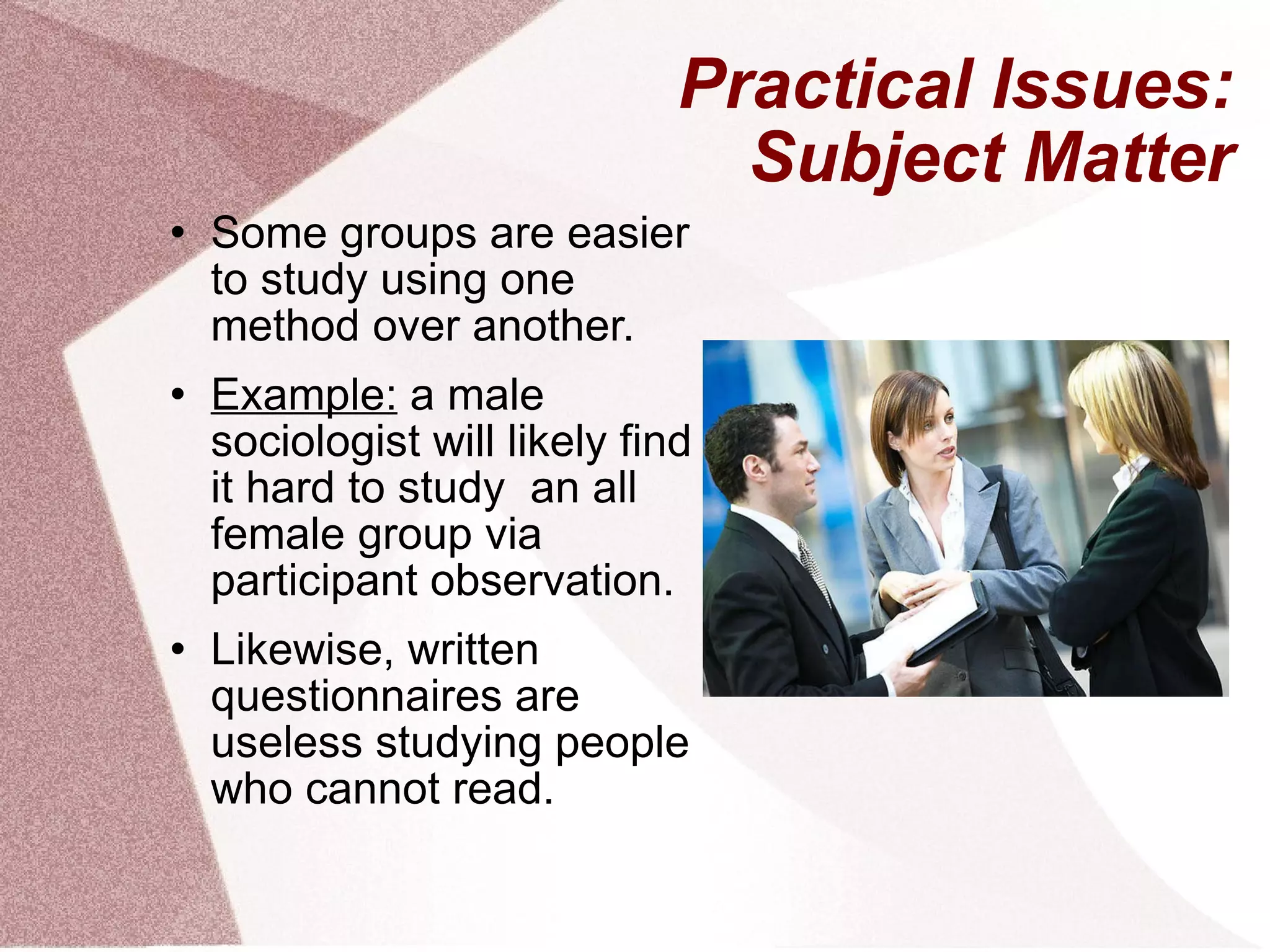 Practical Issues: Subject Matter

• Some groups are easier to study using one method over another.

• Example: a male sociologist will likely find it hard to study an all female group via participant observation.

• Likewise, written questionnaires are useless studying people who cannot read.